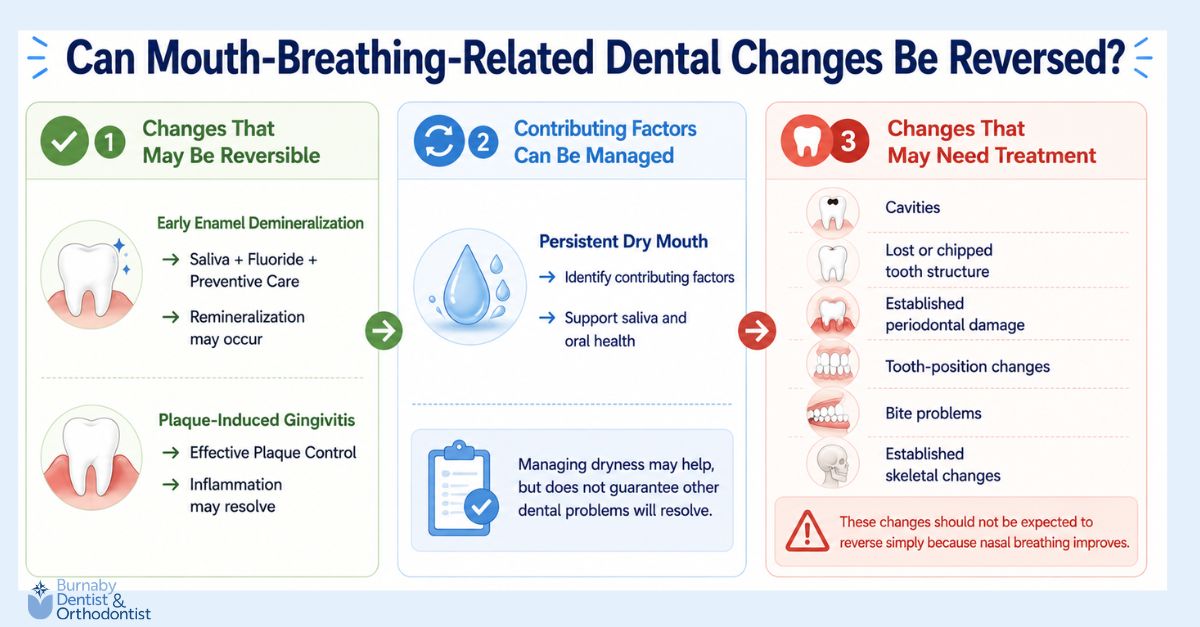 Can Mouth-Breathing-Related Dental Changes Be Reversed?

1 Changes That May Be Reversible

Early Enamel Demineralization

→ Saliva + Fluoride + Preventive Care

→ Remineralization may occur

Plaque-Induced Gingivitis

→ Effective Plaque Control

→ Inflammation may resolve

2 Contributing Factors Can Be Managed

Persistent Dry Mouth

→ Identify contributing factors

→ Support saliva and oral health

Managing dryness may help, but does not guarantee other dental problems will resolve.

3 Changes That May Need Treatment

Cavities

Lost or chipped tooth structure

Established periodontal damage

Tooth-position changes

Bite problems

Established skeletal changes

These changes should not be expected to reverse simply because nasal breathing improves.

Burnaby Dentist & Orthodontist